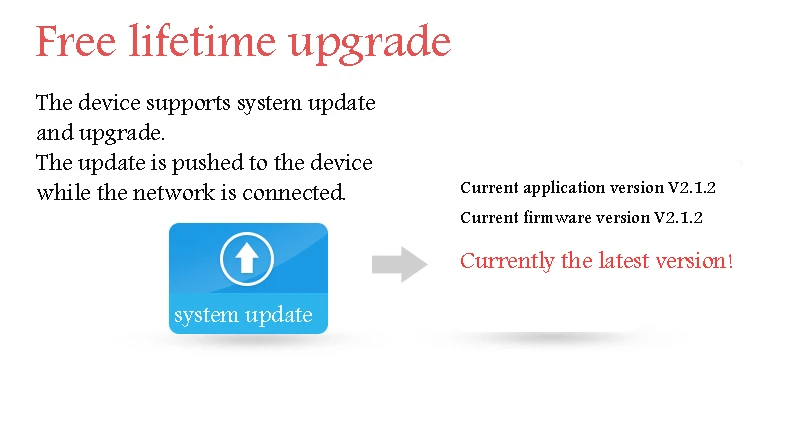 Free lifetime upgrade

The device supports system update and upgrade.
The update is pushed to the device while the network is connected.

system update

Current application version V2.1.2

Current firmware version V2.1.2

Currently the latest version!